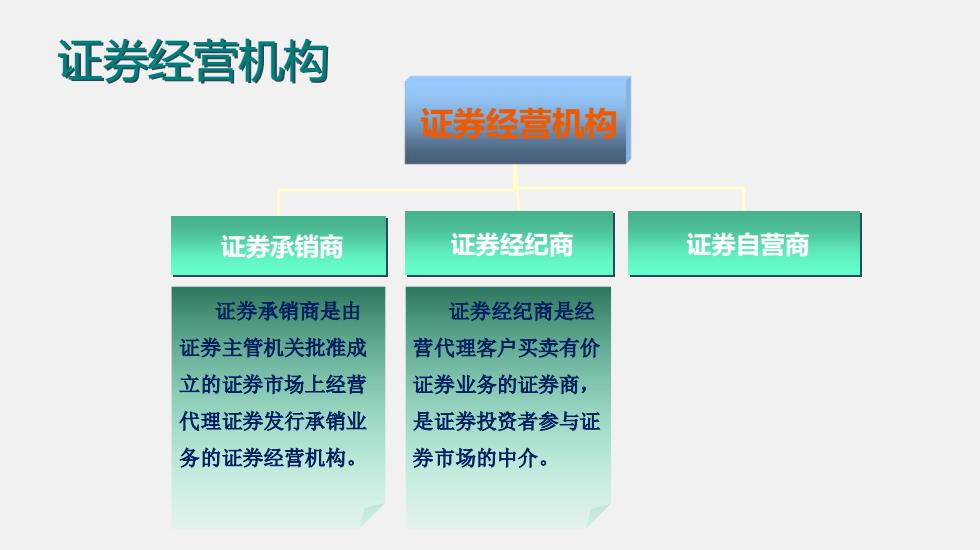 证券经营机构

证券经营机构

证券承销商

证券经纪商

证券自营商

证券承销商是由证券主管机关批准成立的证券市场上经营代理证券发行承销业务的证券经营机构。

证券经纪商是经营代理客户买卖有价证券业务的证券商，是证券投资者参与证券市场的中介。